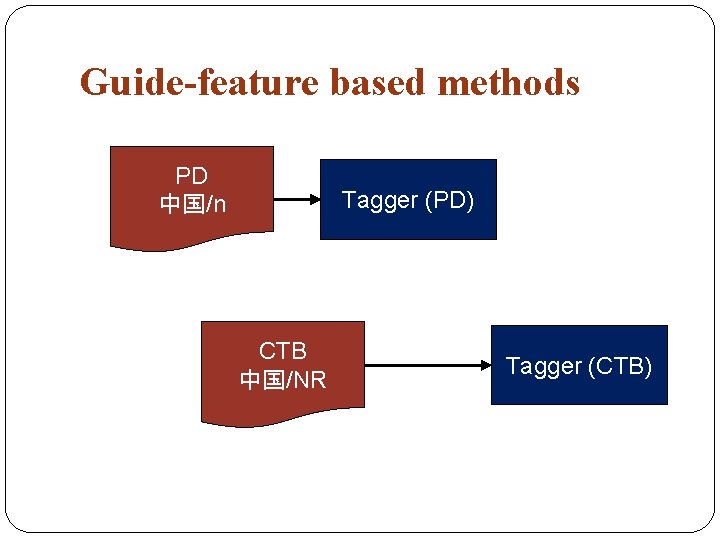 Guide-feature based methods

PD
中国/n

Tagger (PD)

CTB
中国/NR

Tagger (CTB)